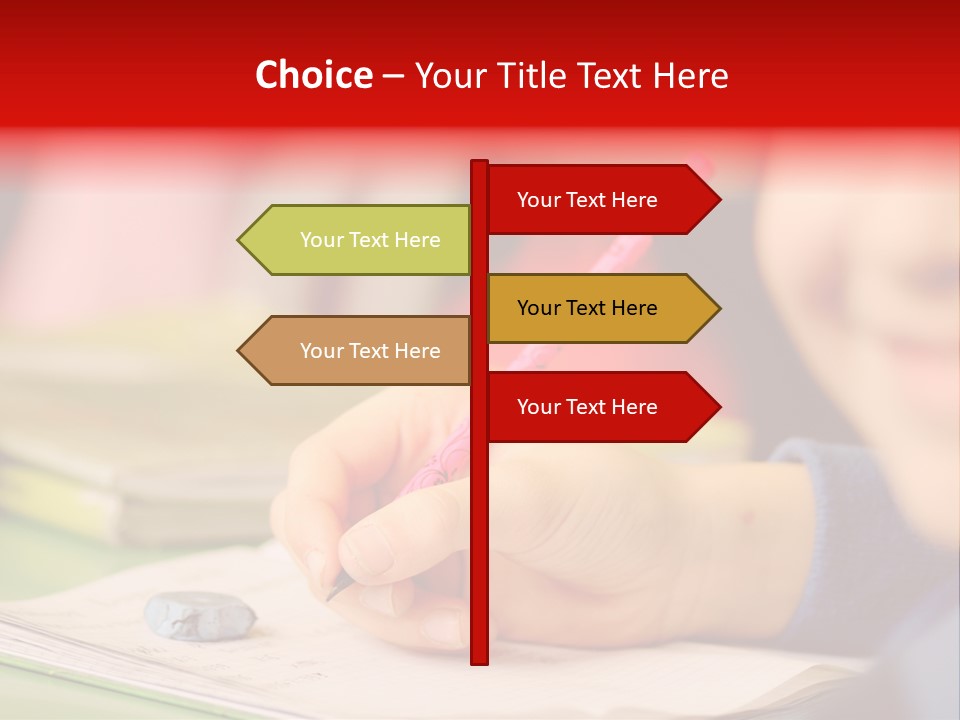 Choice – Your Title Text Here

Your Text Here

Your Text Here

Your Text Here

Your Text Here

Your Text Here